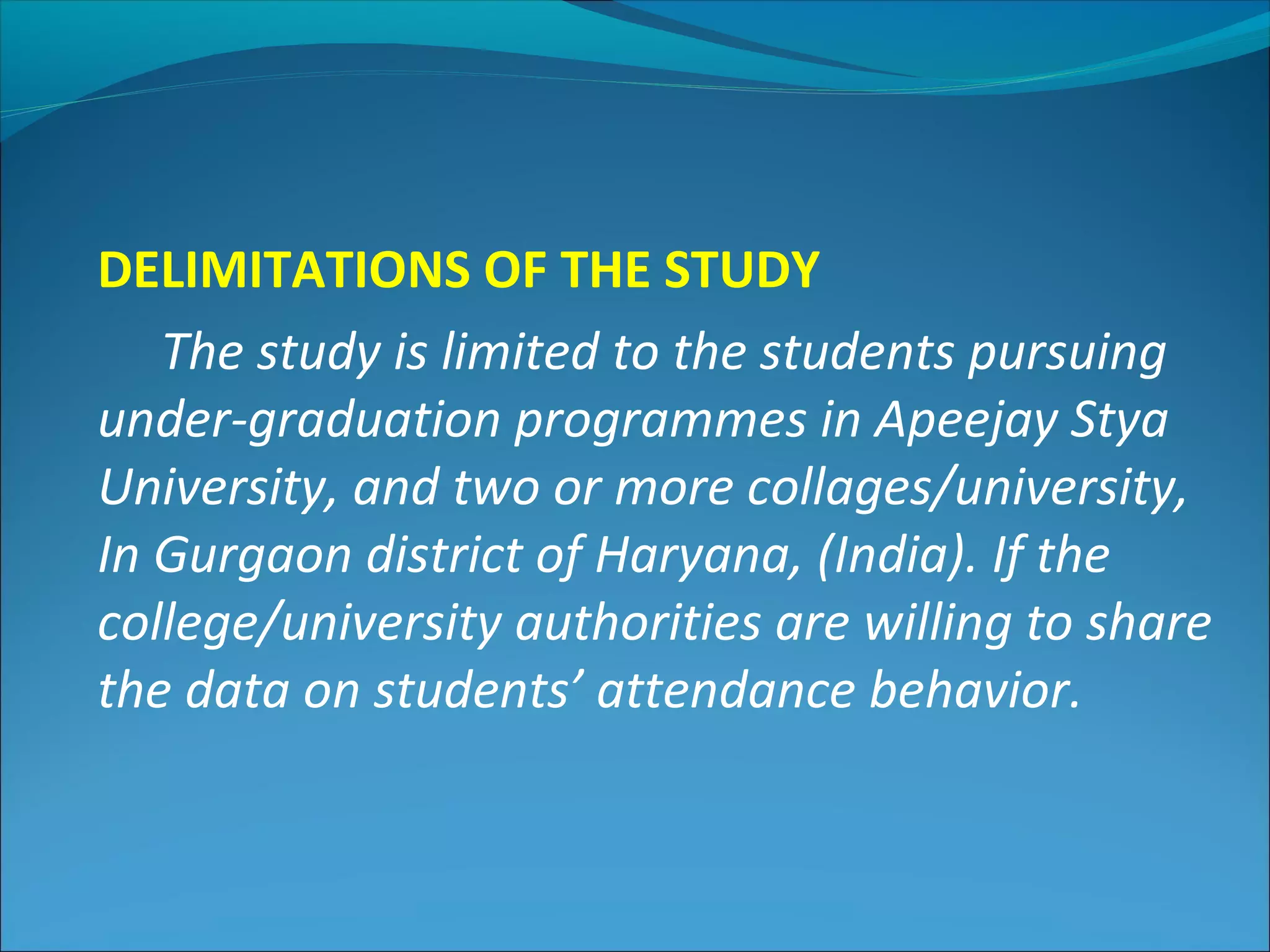 DELIMITATIONS OF THE STUDY

The study is limited to the students pursuing under-graduation programmes in Apeejay Stya University, and two or more collages/university, In Gurgaon district of Haryana, (India). If the college/university authorities are willing to share the data on students’ attendance behavior.